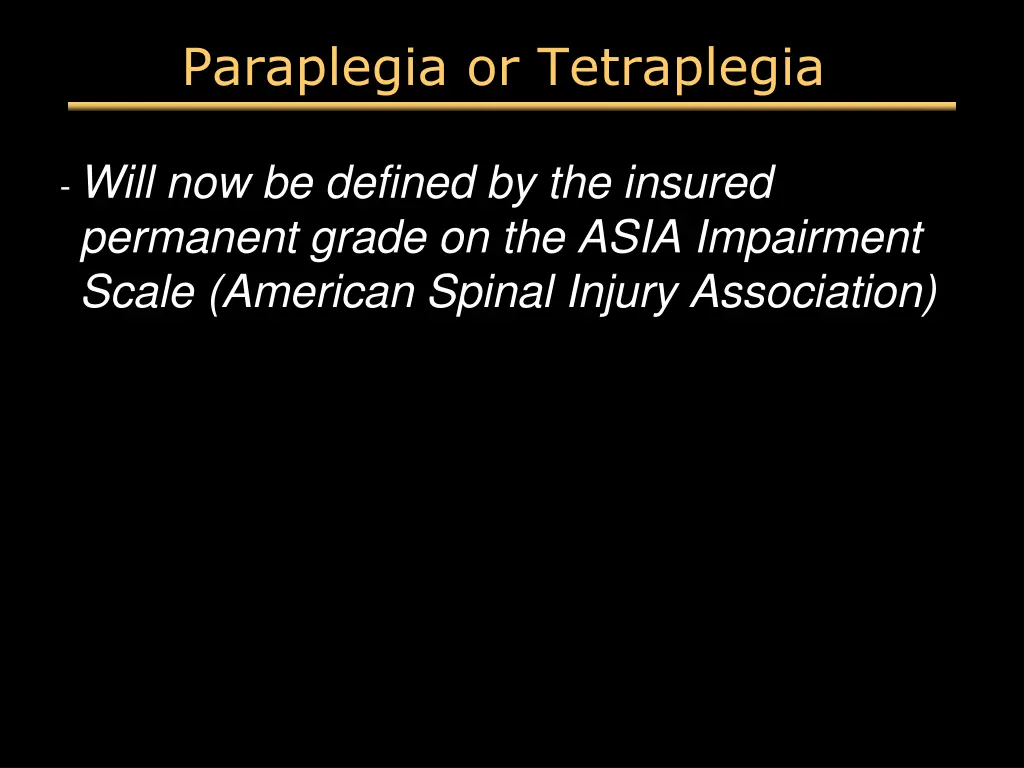 Paraplegia or Tetraplegia

- Will now be defined by the insured permanent grade on the ASIA Impairment Scale (American Spinal Injury Association)